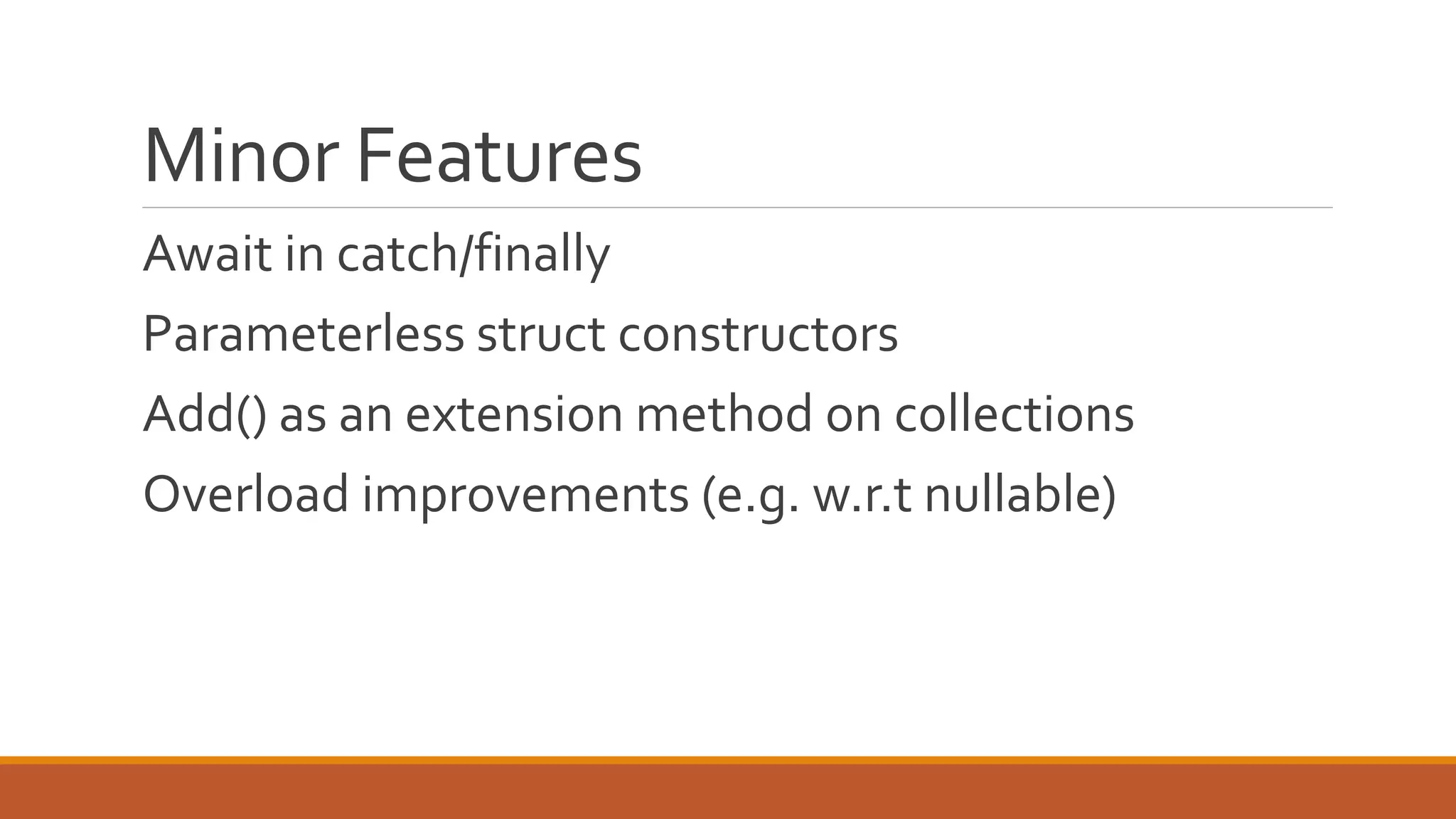 Minor Features

Await in catch/finally

Parameterless struct constructors

Add() as an extension method on collections

Overload improvements (e.g. w.r.t nullable)